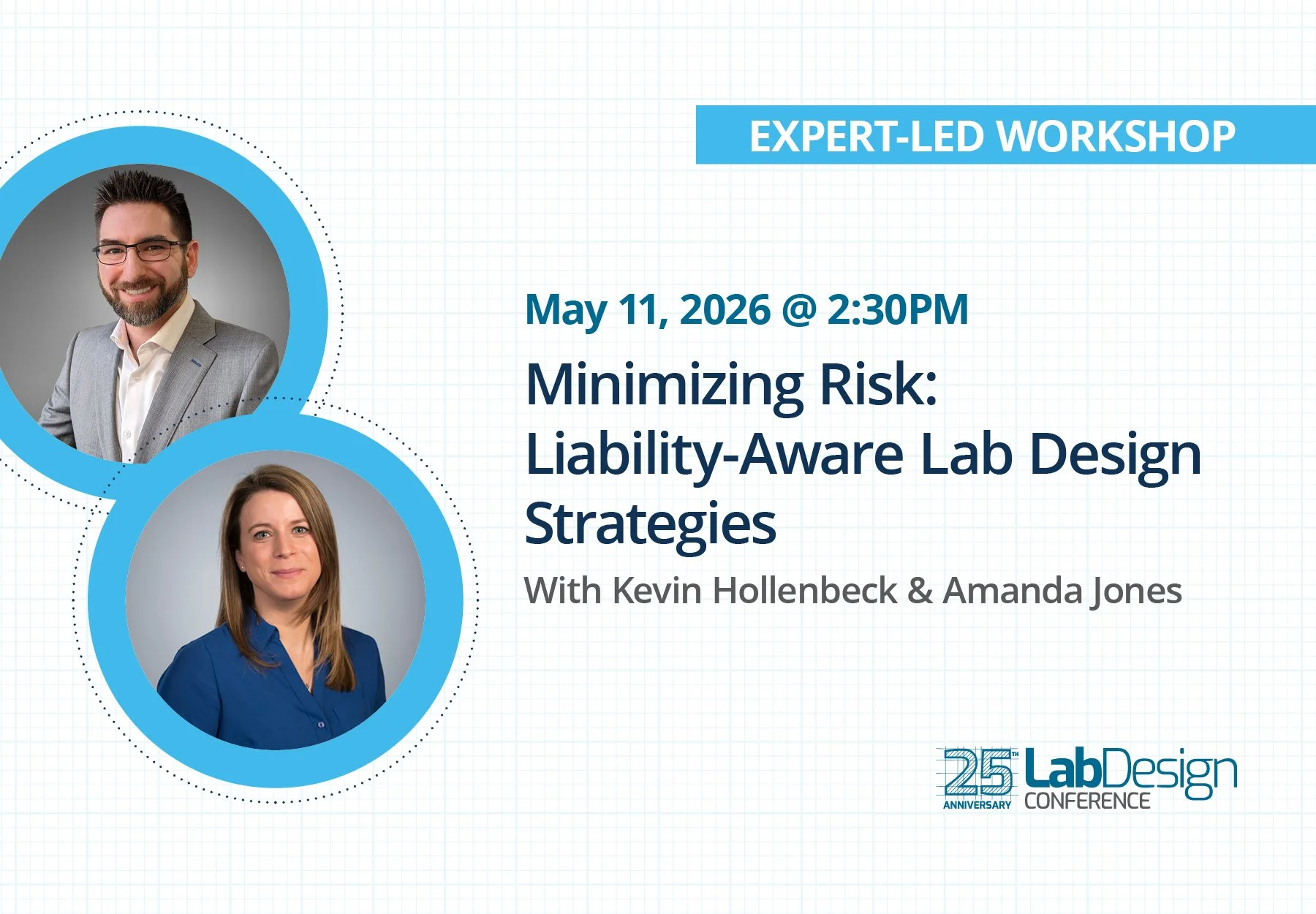 EXPERT-LED WORKSHOP

May 11, 2026 @ 2:30PM

Minimizing Risk: Liability-Aware Lab Design Strategies

With Kevin Hollenbeck & Amanda Jones

25TH ANNIVERSARY LabDesign CONFERENCE